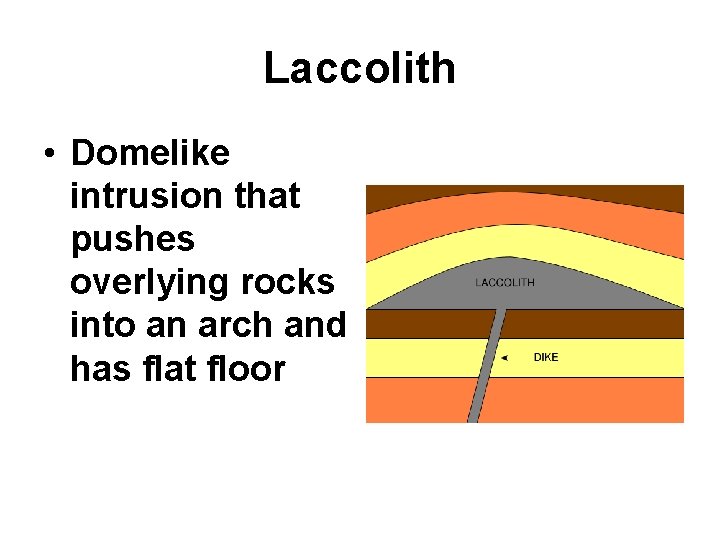 Laccolith

• Domelike intrusion that pushes overlying rocks into an arch and has flat floor

LACCOLITH

DIKE